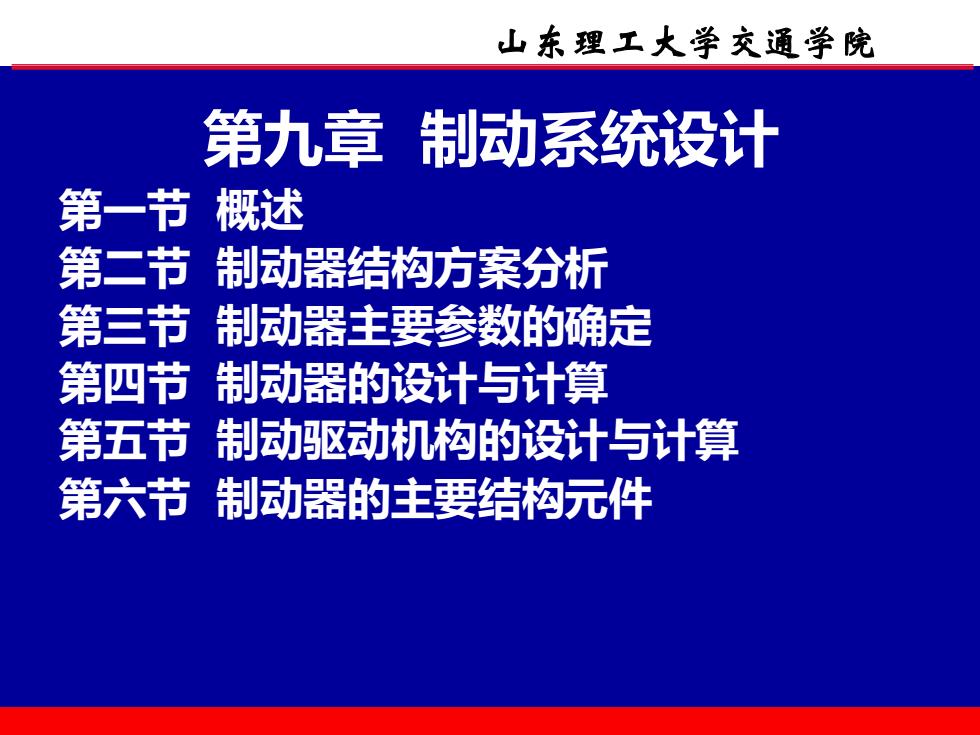 山东理工大学交通学院

第九章 制动系统设计

第一节 概述
第二节 制动器结构方案分析
第三节 制动器主要参数的确定
第四节 制动器的设计与计算
第五节 制动驱动机构的设计与计算
第六节 制动器的主要结构元件